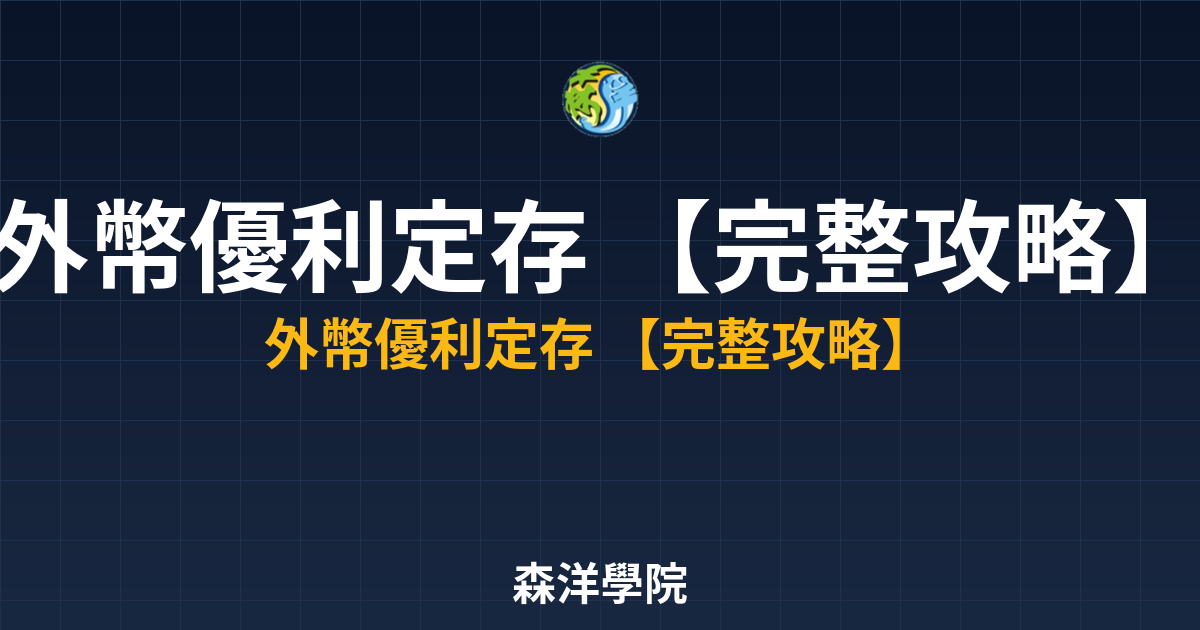 外幣優利定存 【完整攻略】

外幣優利定存 【完整攻略】

森洋學院